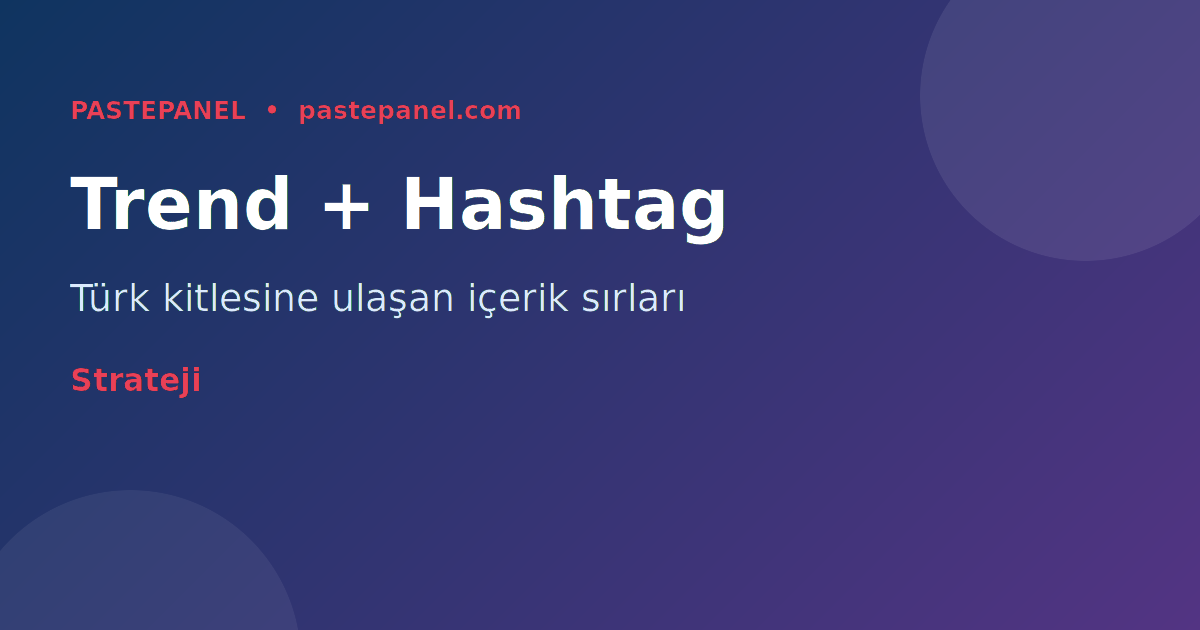 PASTEPANEL • pastepanel.com

Trend + Hashtag

Türk kitlesine ulaşan içerik sırları

Strateji